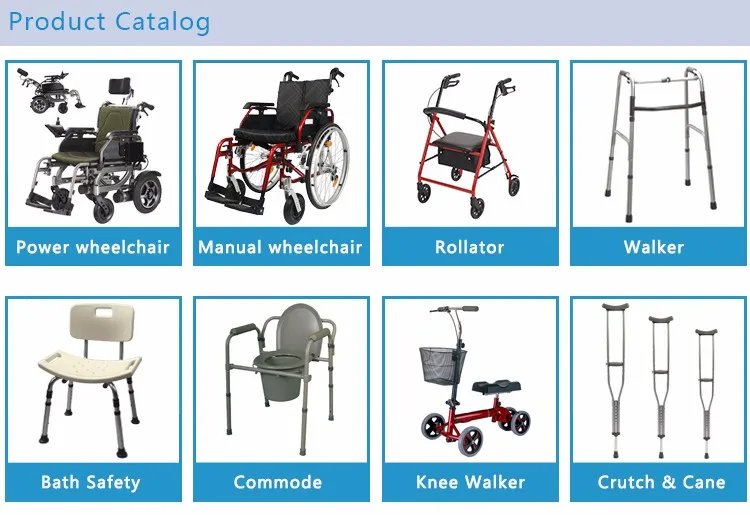 Product Catalog

Power wheelchair

Manual wheelchair

Rollator

Walker

Bath Safety

Commode

Knee Walker

Crutch & Cane